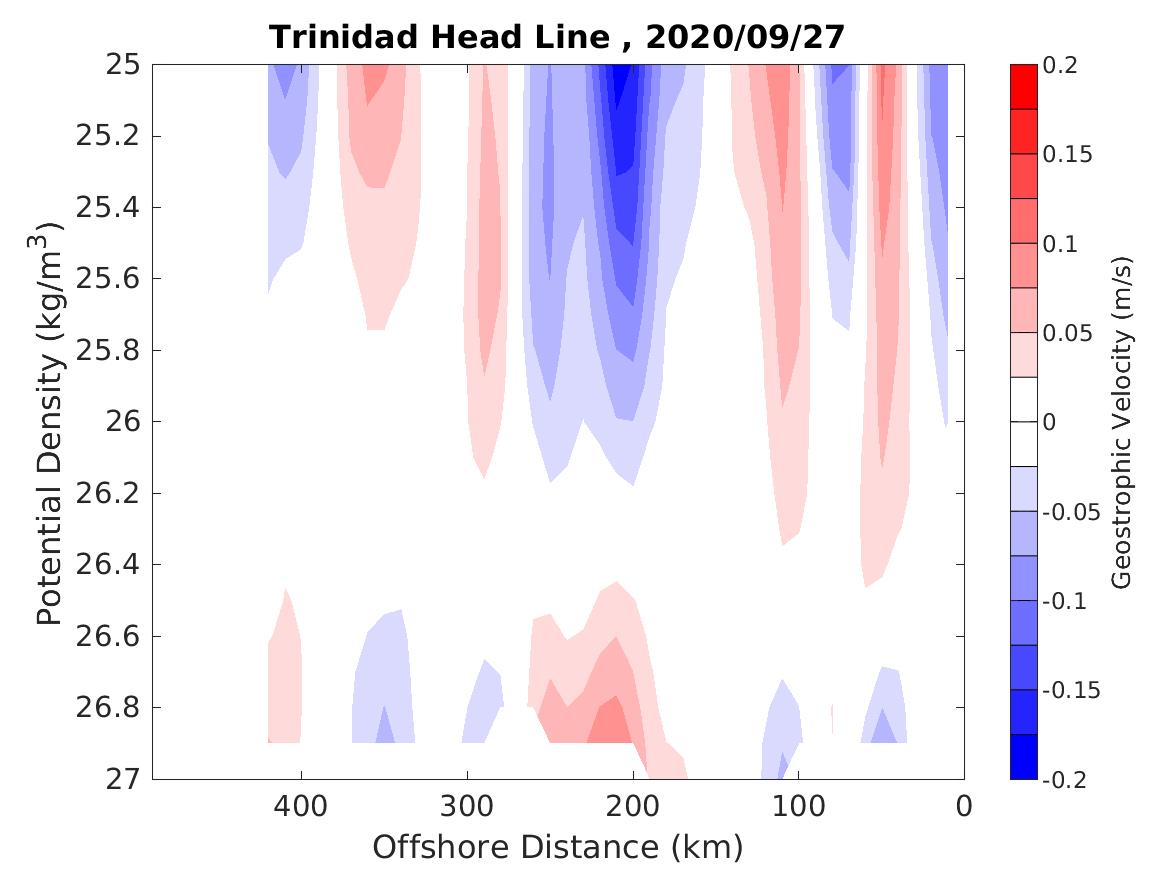 Trinidad Head Line , 2020/09/27

Potential Density (kg/m$^3$)

25
25.2
25.4
25.6
25.8
26
26.2
26.4
26.6
26.8
27

400
300
200
100
0

Offshore Distance (km)

0.2
0.15
0.1
0.05
0
-0.05
-0.1
-0.15
-0.2

Geostrophic Velocity (m/s)